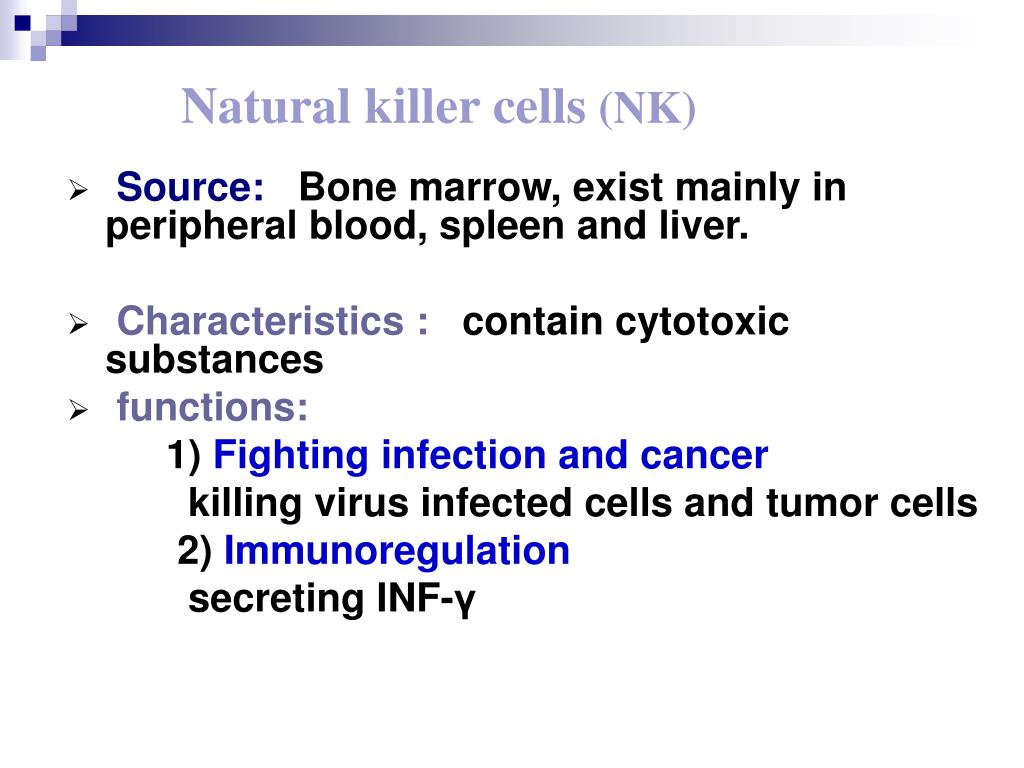 Natural killer cells (NK)

➢ Source: Bone marrow, exist mainly in peripheral blood, spleen and liver.

➢ Characteristics : contain cytotoxic substances

➢ functions:

1) Fighting infection and cancer

killing virus infected cells and tumor cells

2) Immunoregulation

secreting INF-γ